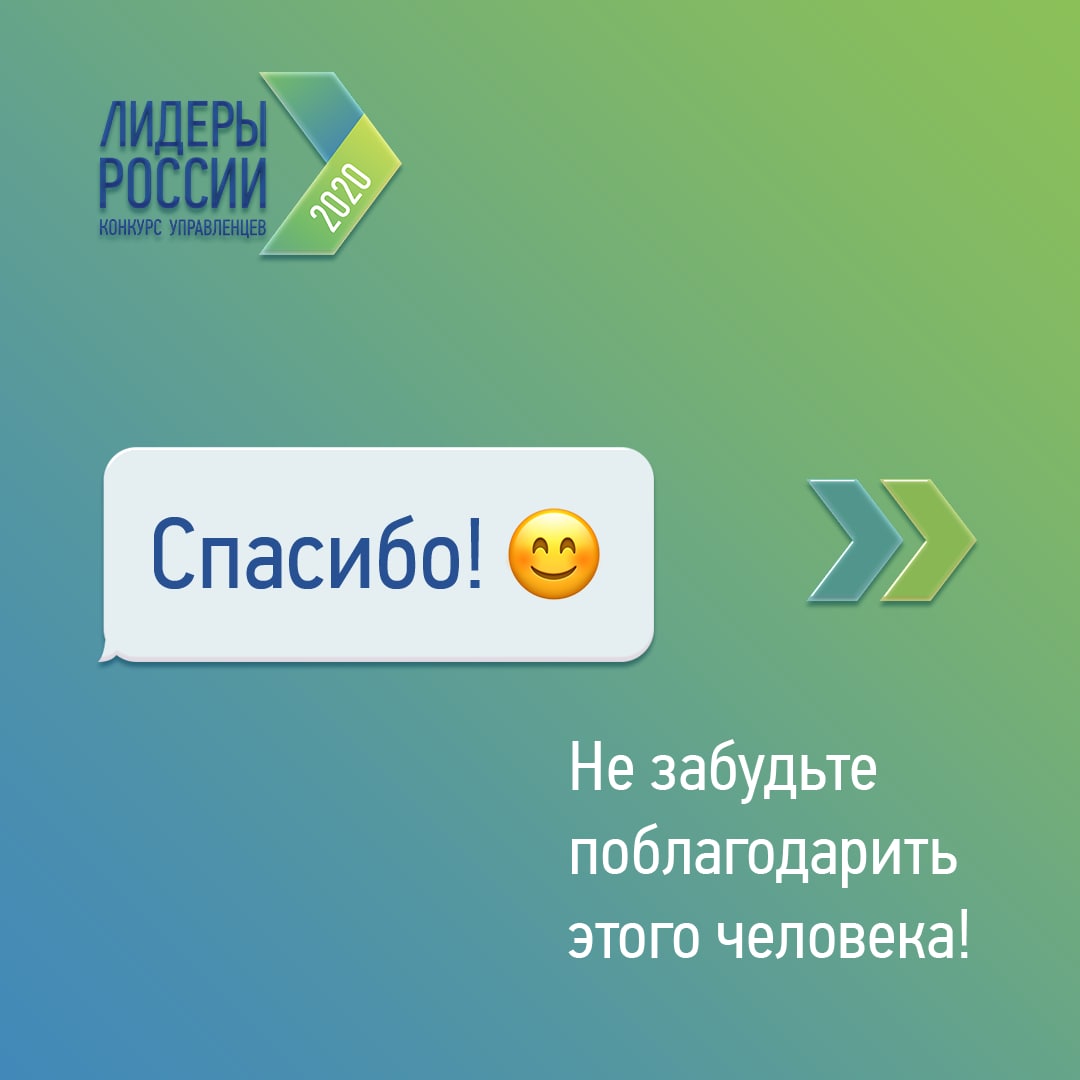 ЛИДЕРЫ РОССИИ
КОНКУРС УПРАВЛЕНЦЕВ
2020

Спасибо! 😊

Не забудьте поблагодарить этого человека!